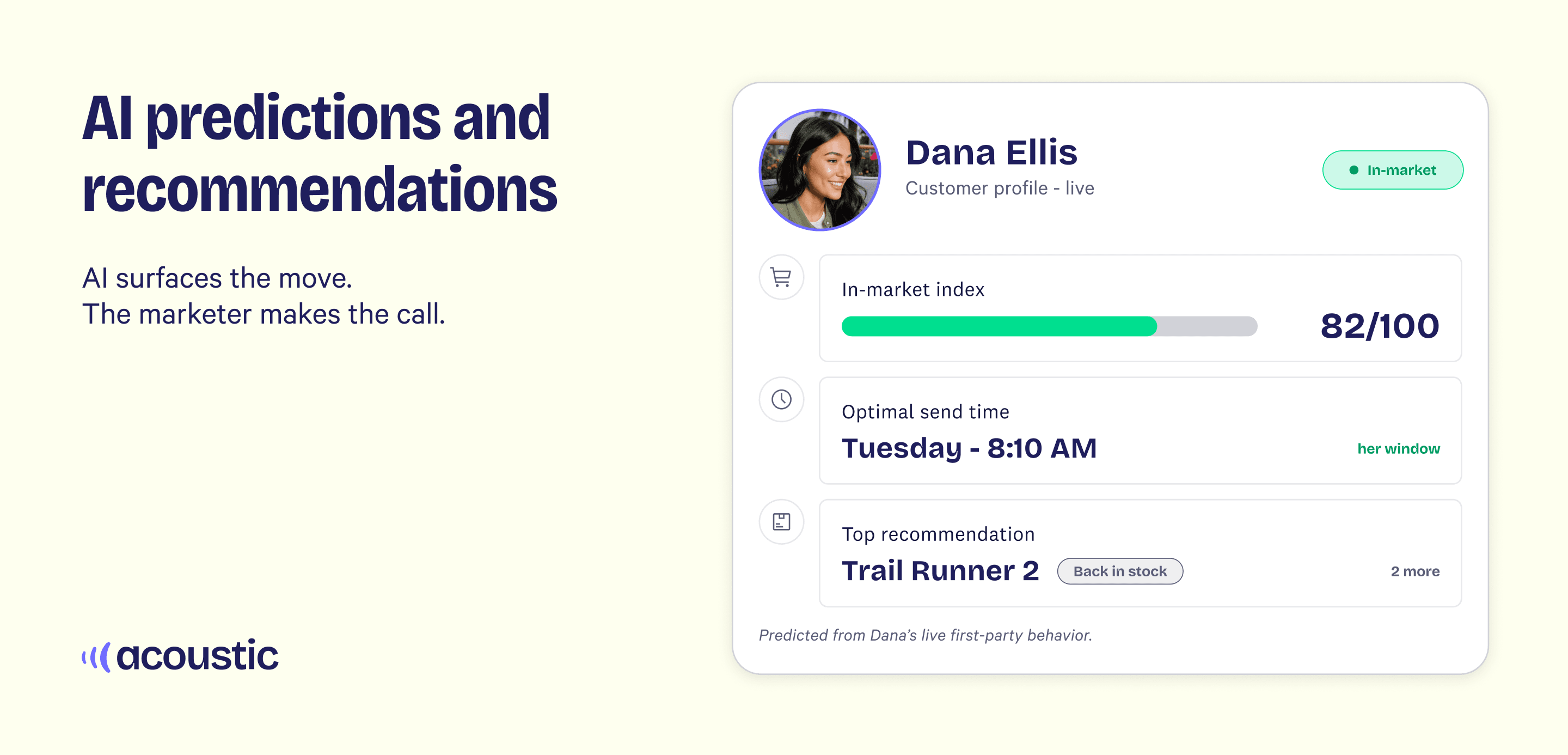 AI predictions and recommendations

AI surfaces the move.
The marketer makes the call.

acoustic

Dana Ellis
Customer profile - live

In-market

In-market index

82/100

Optimal send time

Tuesday - 8:10 AM

her window

Top recommendation

Trail Runner 2

Back in stock

2 more

Predicted from Dana's live first-party behavior.